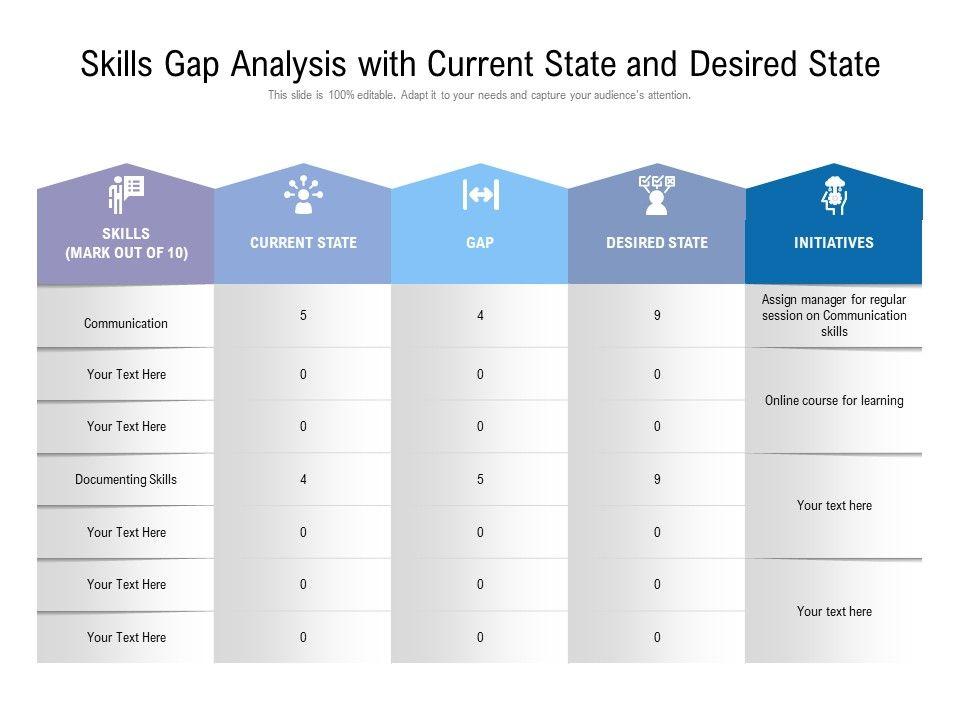 Skills Gap Analysis with Current State and Desired State

This slide is 100% editable. Adapt it to your needs and capture your audience's attention.

| SKILLS (MARK OUT OF 10) | CURRENT STATE | GAP | DESIRED STATE | INITIATIVES |
|---|---|---|---|---|
| Communication | 5 | 4 | 9 | Assign manager for regular session on Communication skills |
| Your Text Here | 0 | 0 | 0 | Online course for learning |
| Your Text Here | 0 | 0 | 0 | |
| Documenting Skills | 4 | 5 | 9 | Your text here |
| Your Text Here | 0 | 0 | 0 | |
| Your Text Here | 0 | 0 | 0 | Your text here |
| Your Text Here | 0 | 0 | 0 | |